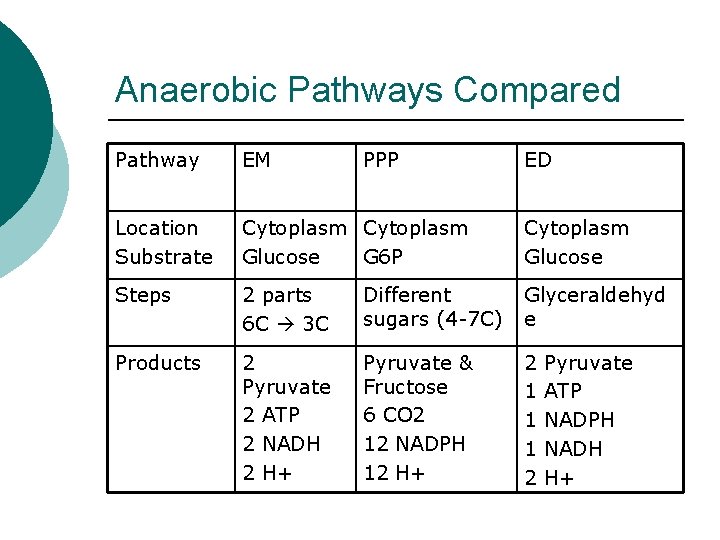 Anaerobic Pathways Compared

| Pathway | EM | PPP | ED |
|---|---|---|---|
| Location Substrate | Cytoplasm Glucose | Cytoplasm G6P | Cytoplasm Glucose |
| Steps | 2 parts 6C → 3C | Different sugars (4-7C) | Glyceraldehyde |
| Products | 2 Pyruvate 2 ATP 2 NADH 2 H+ | Pyruvate & Fructose 6 CO2 12 NADPH 12 H+ | 2 Pyruvate 1 ATP 1 NADPH 1 NADH 2 H+ |